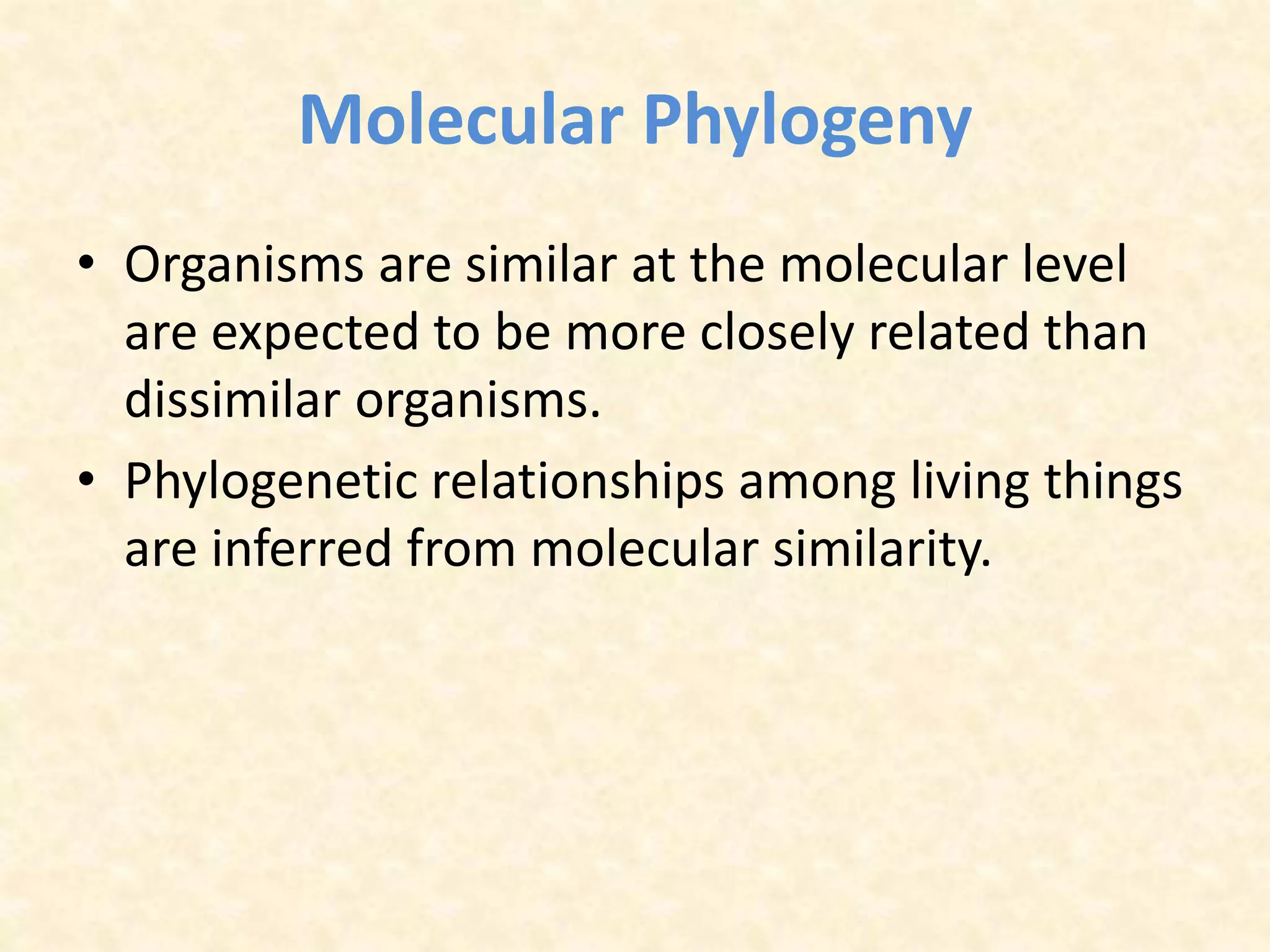 Molecular Phylogeny

• Organisms are similar at the molecular level are expected to be more closely related than dissimilar organisms.

• Phylogenetic relationships among living things are inferred from molecular similarity.